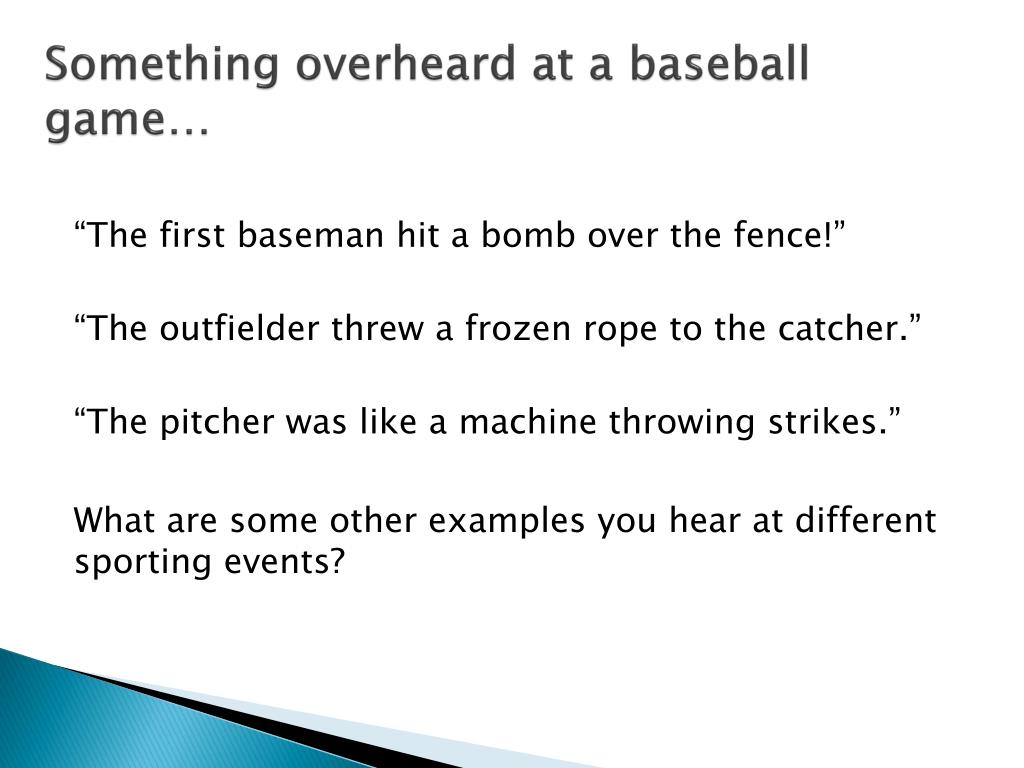 Something overheard at a baseball game…

“The first baseman hit a bomb over the fence!”

“The outfielder threw a frozen rope to the catcher.”

“The pitcher was like a machine throwing strikes.”

What are some other examples you hear at different sporting events?